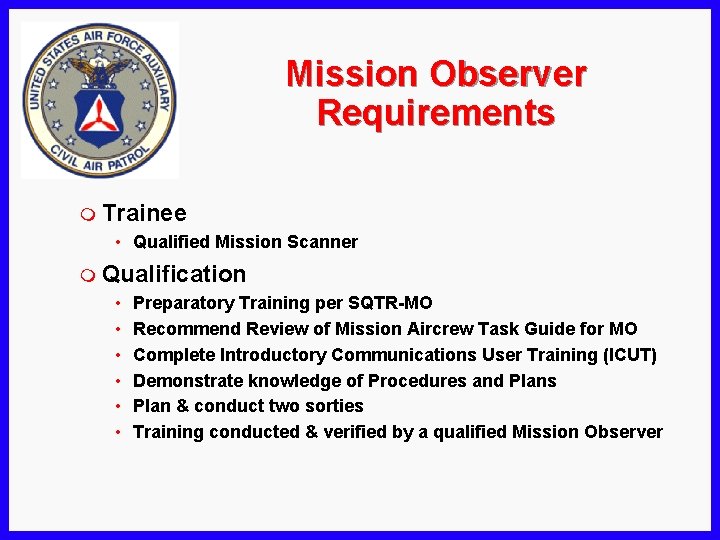 UNITED STATES AIR FORCE AUXILIARY
CIVIL AIR PATROL

Mission Observer Requirements

Trainee
• Qualified Mission Scanner

Qualification
• Preparatory Training per SQTR-MO
• Recommend Review of Mission Aircrew Task Guide for MO
• Complete Introductory Communications User Training (ICUT)
• Demonstrate knowledge of Procedures and Plans
• Plan & conduct two sorties
• Training conducted & verified by a qualified Mission Observer